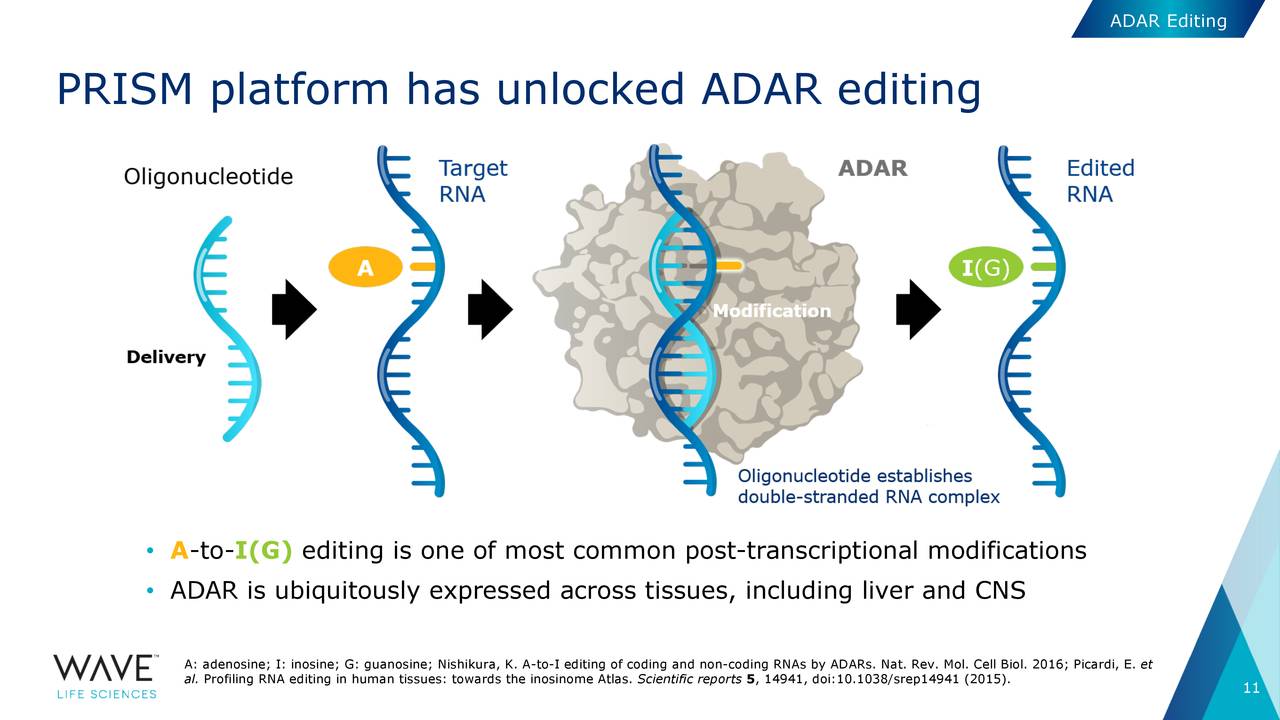 ADAR Editing

PRISM platform has unlocked ADAR editing

Oligonucleotide

Delivery

Target RNA

A

ADAR

Modification

Oligonucleotide establishes double-stranded RNA complex

Edited RNA

I(G)

• A-to-I(G) editing is one of most common post-transcriptional modifications
• ADAR is ubiquitously expressed across tissues, including liver and CNS

WAVE™ LIFE SCIENCES

A: adenosine; I: inosine; G: guanosine; Nishikura, K. A-to-I editing of coding and non-coding RNAs by ADARs. Nat. Rev. Mol. Cell Biol. 2016; Picardi, E. et al. Profiling RNA editing in human tissues: towards the inosinome Atlas. Scientific reports 5, 14941, doi:10.1038/srep14941 (2015).

11